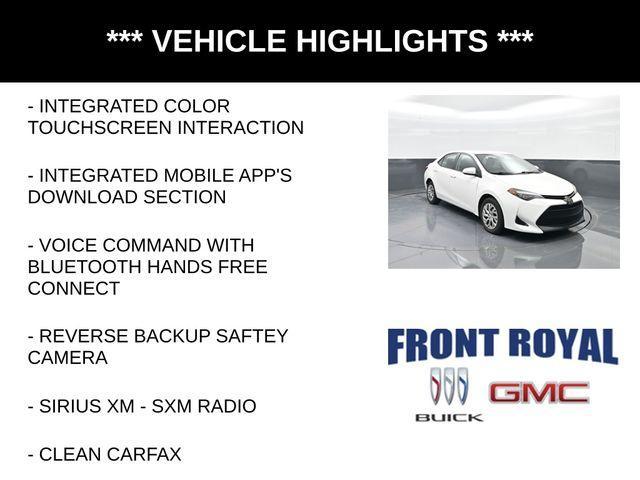 *** VEHICLE HIGHLIGHTS ***

- INTEGRATED COLOR TOUCHSCREEN INTERACTION

- INTEGRATED MOBILE APP'S DOWNLOAD SECTION

- VOICE COMMAND WITH BLUETOOTH HANDS FREE CONNECT

- REVERSE BACKUP SAFTEY CAMERA

- SIRIUS XM - SXM RADIO

- CLEAN CARFAX

FRONT ROYAL

BUICK

GMC